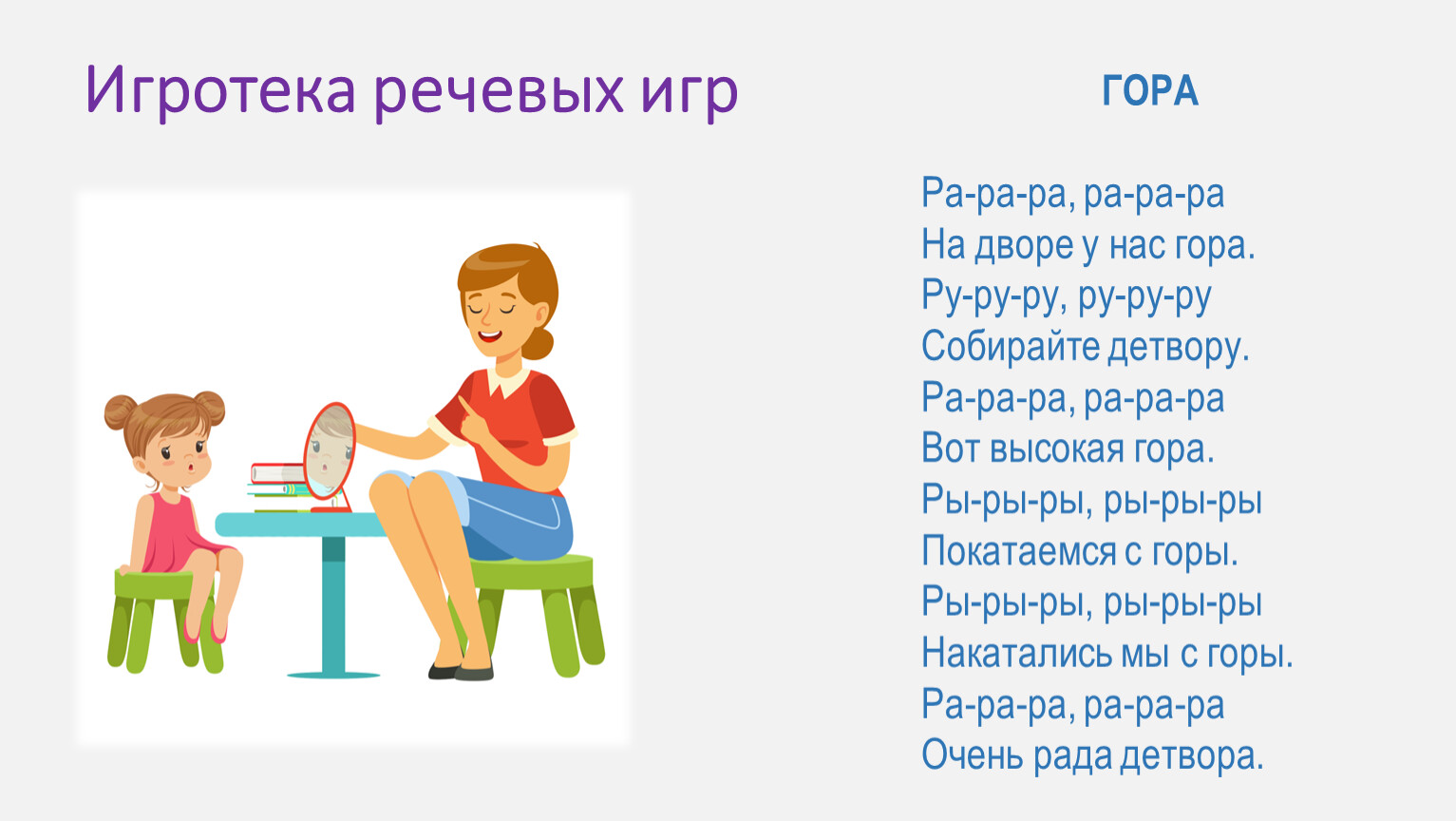 Игротека речевых игр

ГОРА

Ра-ра-ра, ра-ра-ра
На дворе у нас гора.
Ру-ру-ру, ру-ру-ру
Собирайте детвору.
Ра-ра-ра, ра-ра-ра
Вот высокая гора.
Ры-ры-ры, ры-ры-ры
Покатаемся с горы.
Ры-ры-ры, ры-ры-ры
Накатались мы с горы.
Ра-ра-ра, ра-ра-ра
Очень рада детвора.